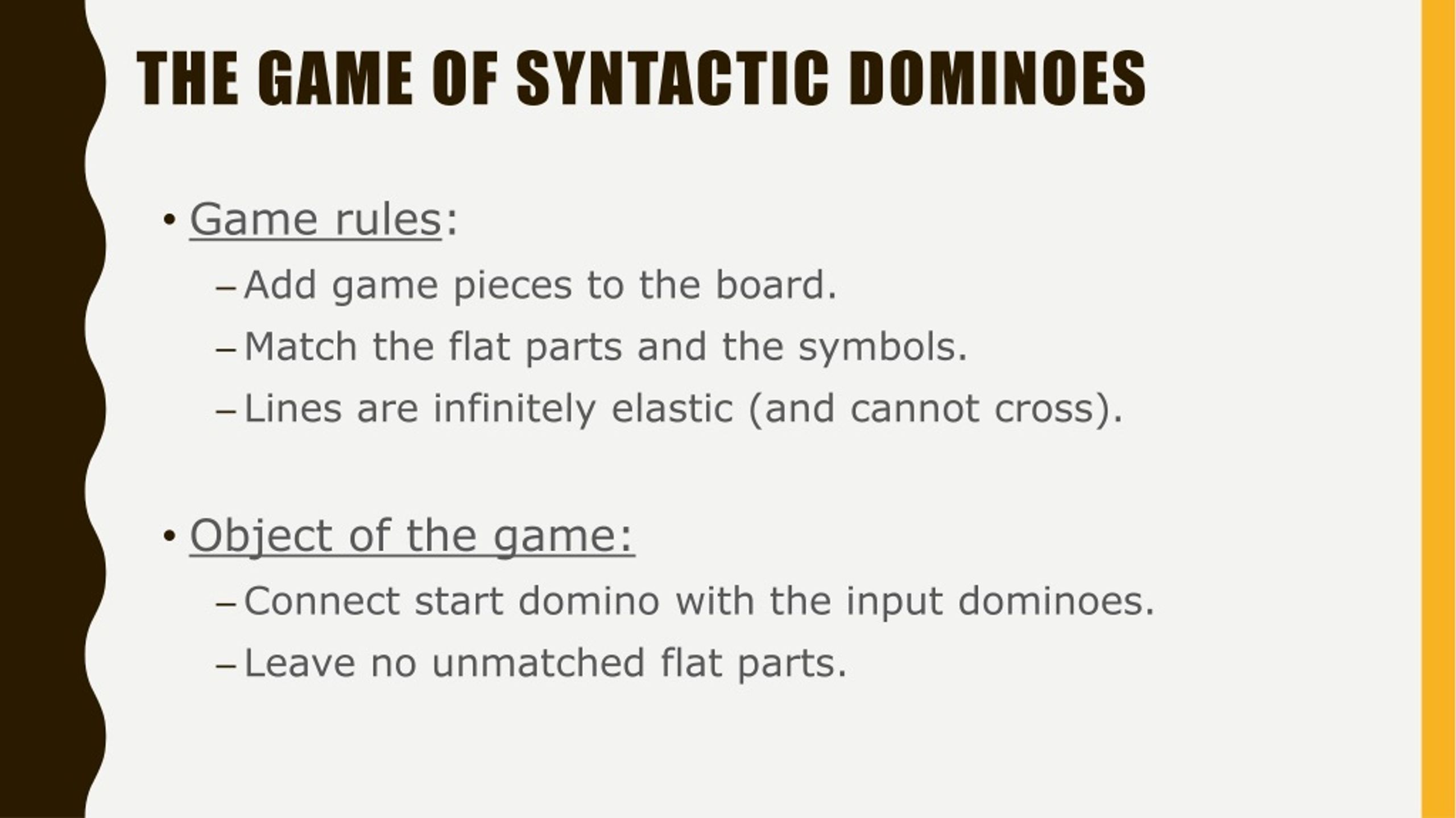 THE GAME OF SYNTACTIC DOMINOES

• Game rules:
– Add game pieces to the board.
– Match the flat parts and the symbols.
– Lines are infinitely elastic (and cannot cross).

• Object of the game:
– Connect start domino with the input dominoes.
– Leave no unmatched flat parts.